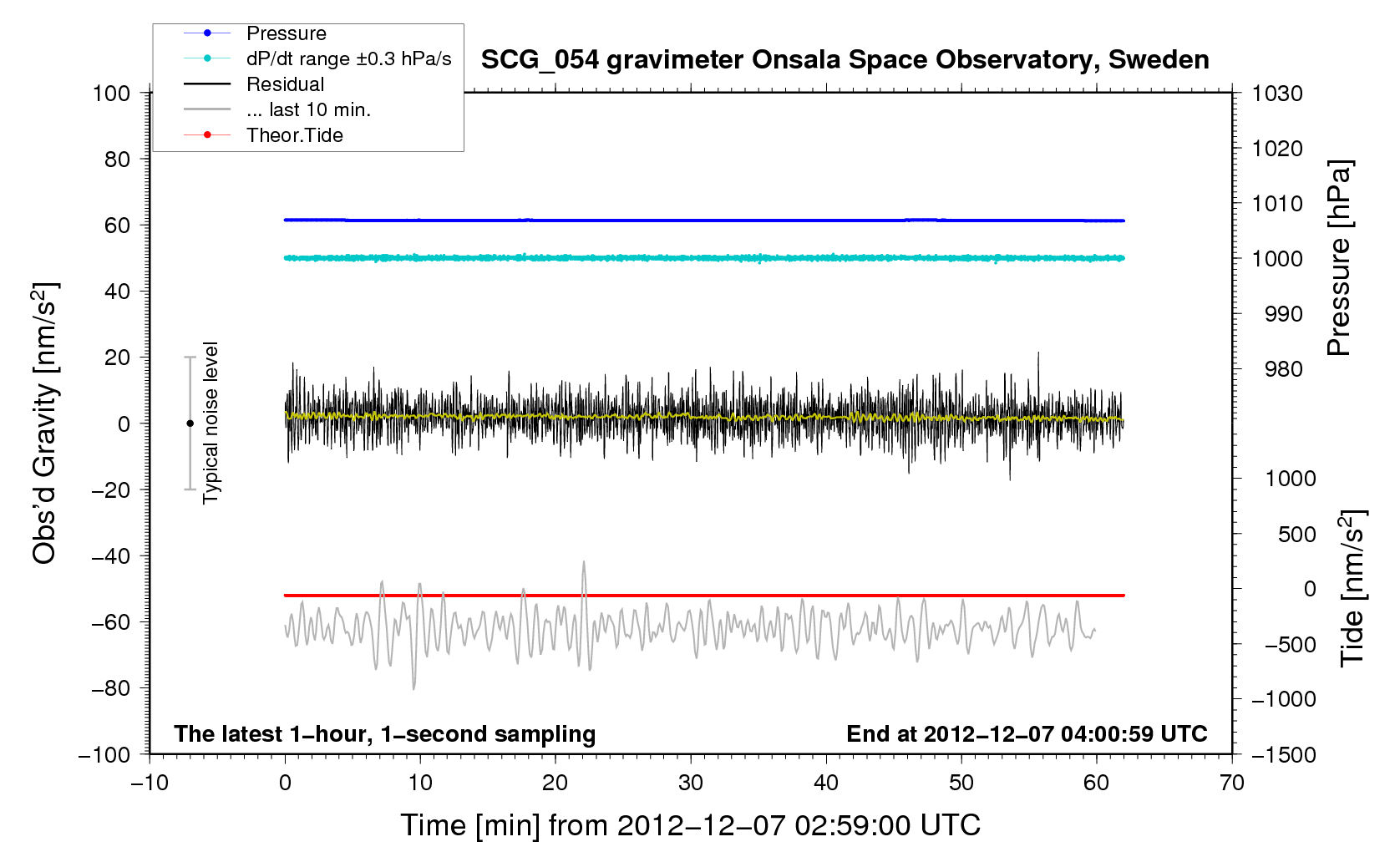 Pressure
dP/dt range ±0.3 hPa/s
Residual
... last 10 min.
Theor.Tide

SCG_054 gravimeter Onsala Space Observatory, Sweden

100
80
60
40
20
0
−20
−40
−60
−80
−100

Obs'd Gravity [nm/s$^2$]

Typical noise level

1030
1020
1010
1000
990
980

Pressure [hPa]

1000
500
0
−500
−1000
−1500

Tide [nm/s$^2$]

The latest 1−hour, 1−second sampling

End at 2012−12−07 04:00:59 UTC

−10
0
10
20
30
40
50
60
70

Time [min] from 2012−12−07 02:59:00 UTC